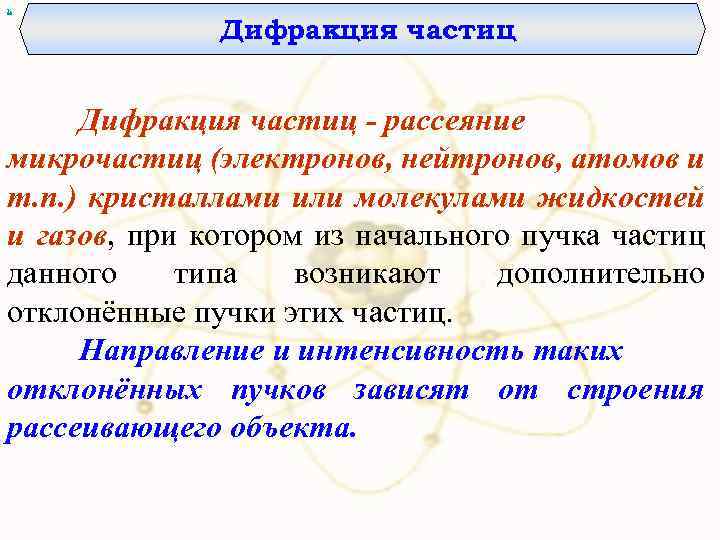 Дифракция частиц

Дифракция частиц - рассеяние микрочастиц (электронов, нейтронов, атомов и т.п.) кристаллами или молекулами жидкостей и газов, при котором из начального пучка частиц данного типа возникают дополнительно отклонённые пучки этих частиц.

Направление и интенсивность таких отклонённых пучков зависят от строения рассеивающего объекта.